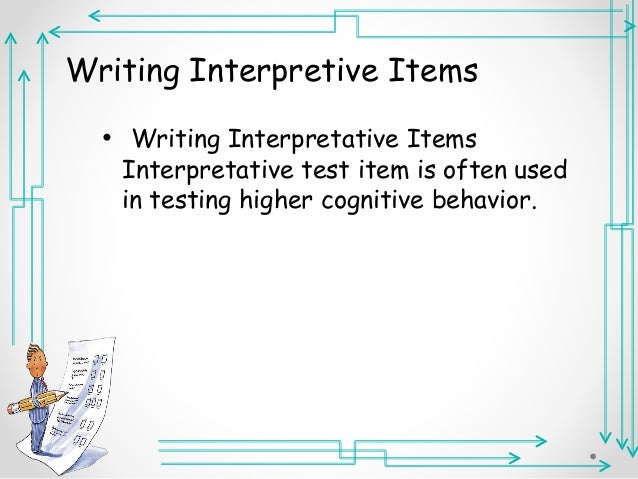 Writing Interpretive Items

• Writing Interpretative Items
Interpretative test item is often used in testing higher cognitive behavior.